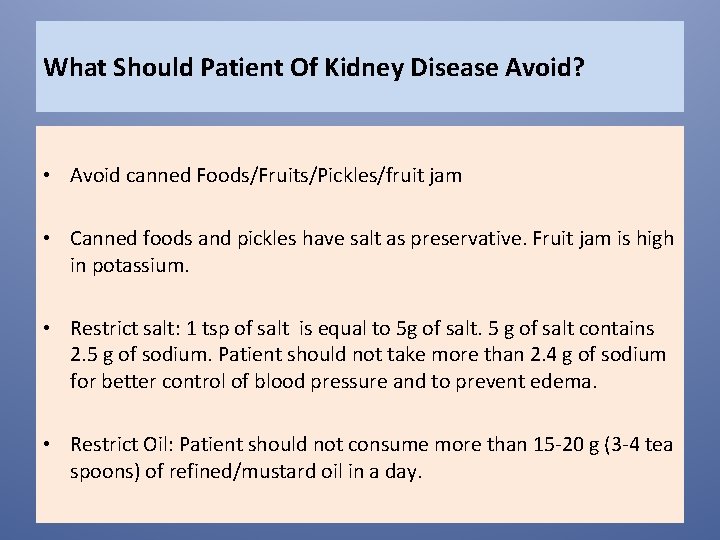 What Should Patient Of Kidney Disease Avoid?

• Avoid canned Foods/Fruits/Pickles/fruit jam

• Canned foods and pickles have salt as preservative. Fruit jam is high in potassium.

• Restrict salt: 1 tsp of salt is equal to 5g of salt. 5 g of salt contains 2.5 g of sodium. Patient should not take more than 2.4 g of sodium for better control of blood pressure and to prevent edema.

• Restrict Oil: Patient should not consume more than 15-20 g (3-4 tea spoons) of refined/mustard oil in a day.